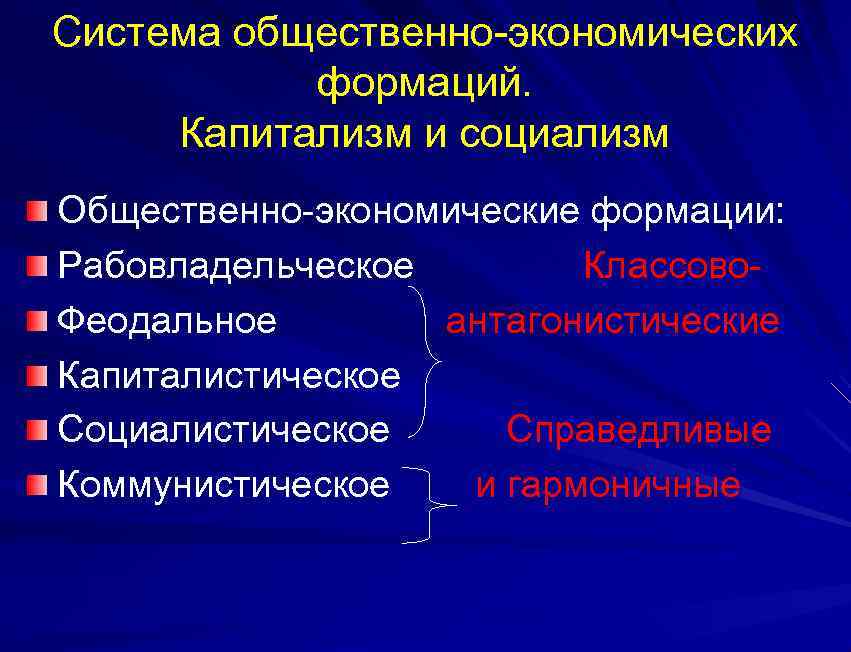 Система общественно-экономических формаций.
Капитализм и социализм

Общественно-экономические формации:
Рабовладельческое
Феодальное
Капиталистическое
Социалистическое
Коммунистическое

Классово-антагонистические

Справедливые и гармоничные